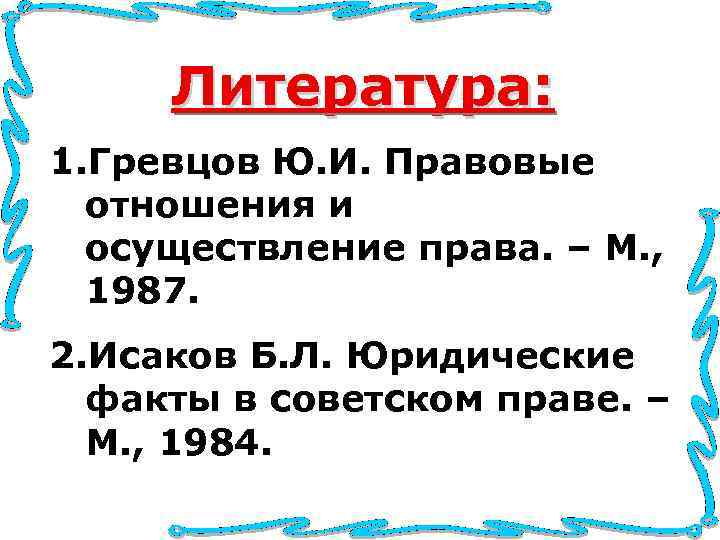 Литература:

1.Гревцов Ю.И. Правовые отношения и осуществление права. – М., 1987.

2.Исаков Б.Л. Юридические факты в советском праве. – М., 1984.